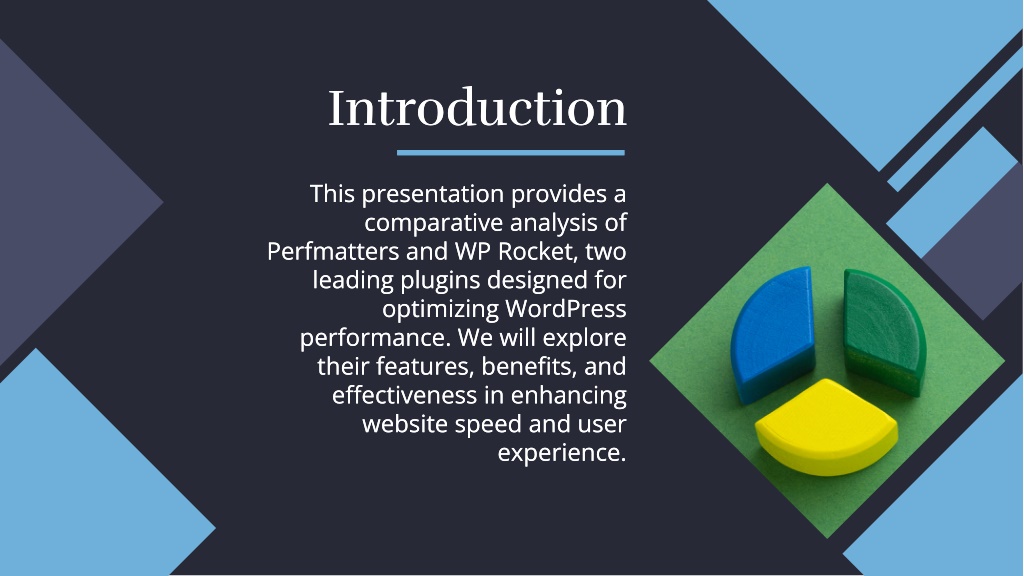 Introduction

This presentation provides a comparative analysis of Perfmatters and WP Rocket, two leading plugins designed for optimizing WordPress performance. We will explore their features, benefits, and effectiveness in enhancing website speed and user experience.